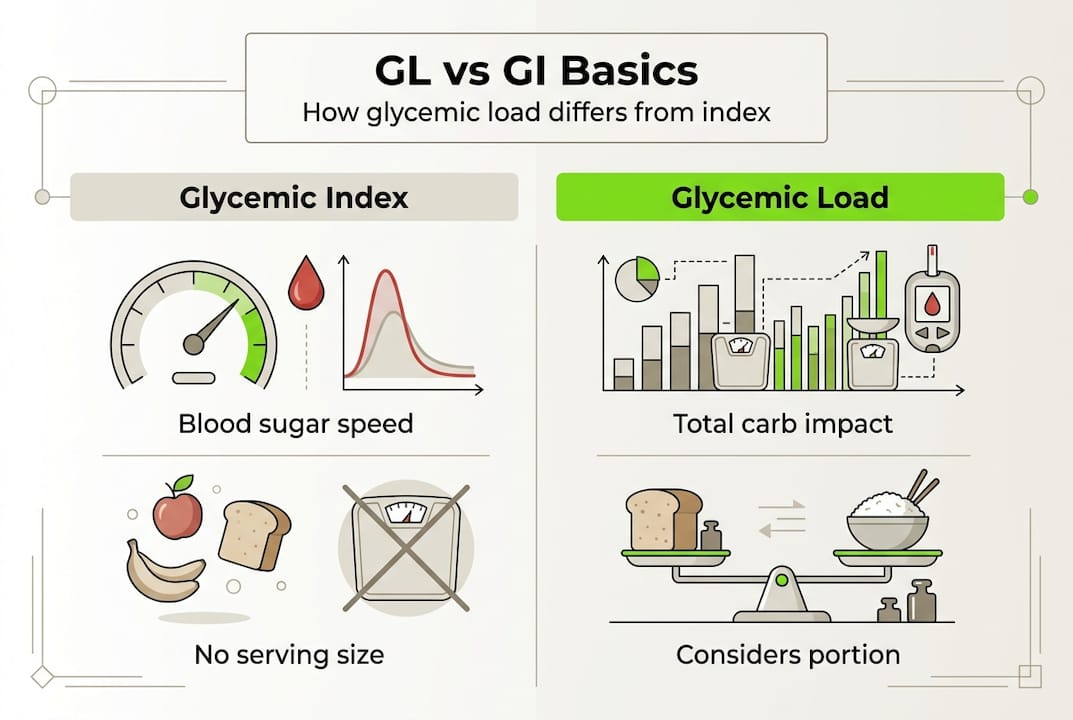 GL vs GI Basics
How glycemic load differs from index

Glycemic Index

Blood sugar speed

No serving size

Glycemic Load

Total carb impact

Considers portion